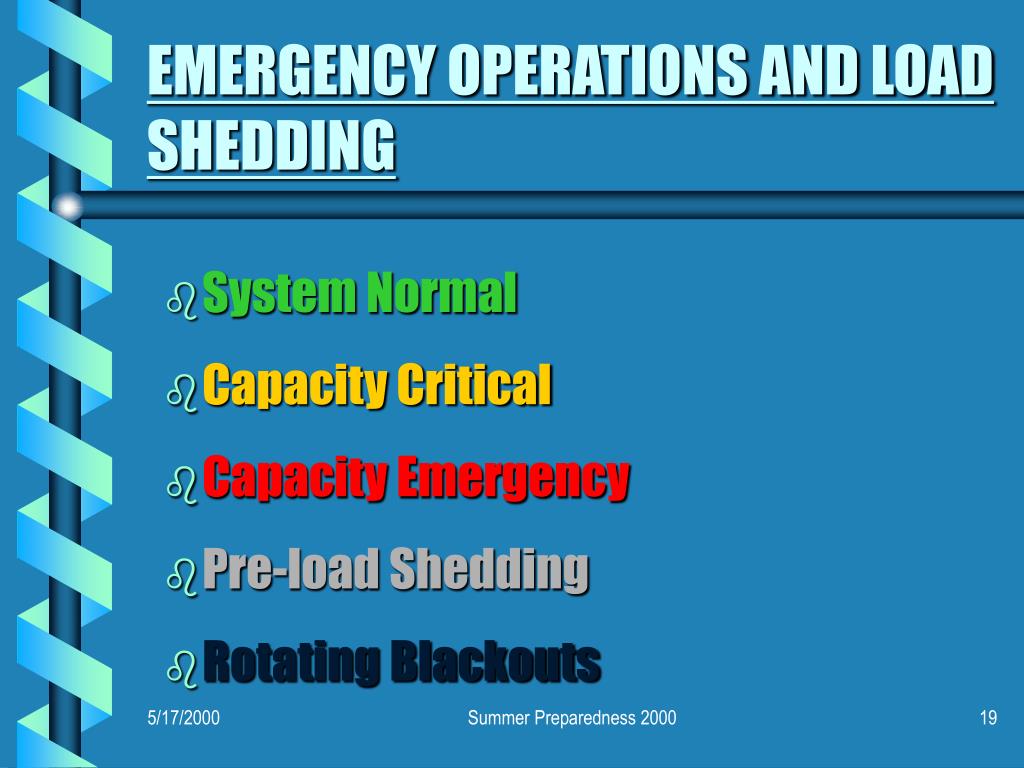 EMERGENCY OPERATIONS AND LOAD SHEDDING

- System Normal
- Capacity Critical
- Capacity Emergency
- Pre-load Shedding
- Rotating Blackouts

5/17/2000 Summer Preparedness 2000 19